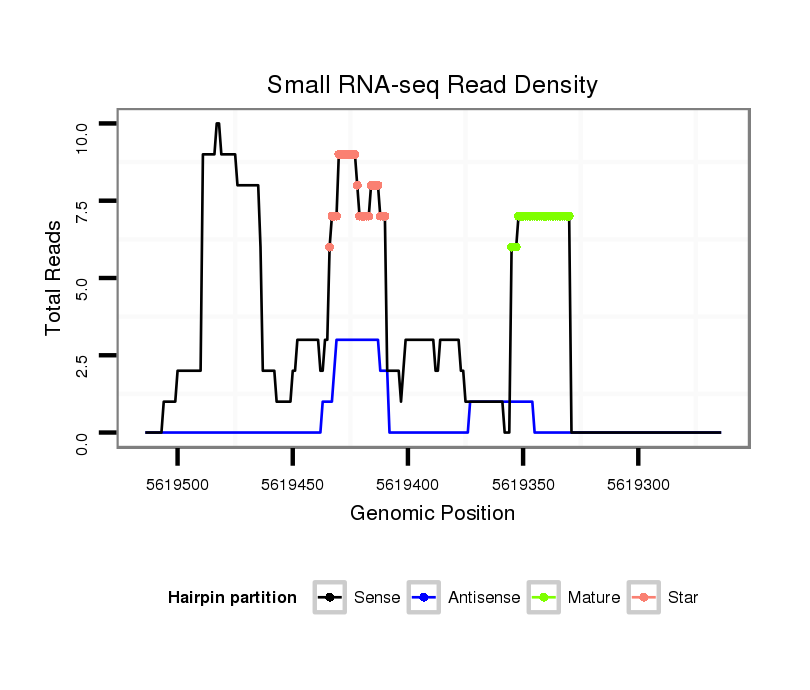 Small RNA-seq Read Density

Total Reads

10.0
7.5
5.0
2.5
0.0

5619500 5619450 5619400 5619350 5619300

Genomic Position

Hairpin partition Sense Antisense Mature Star